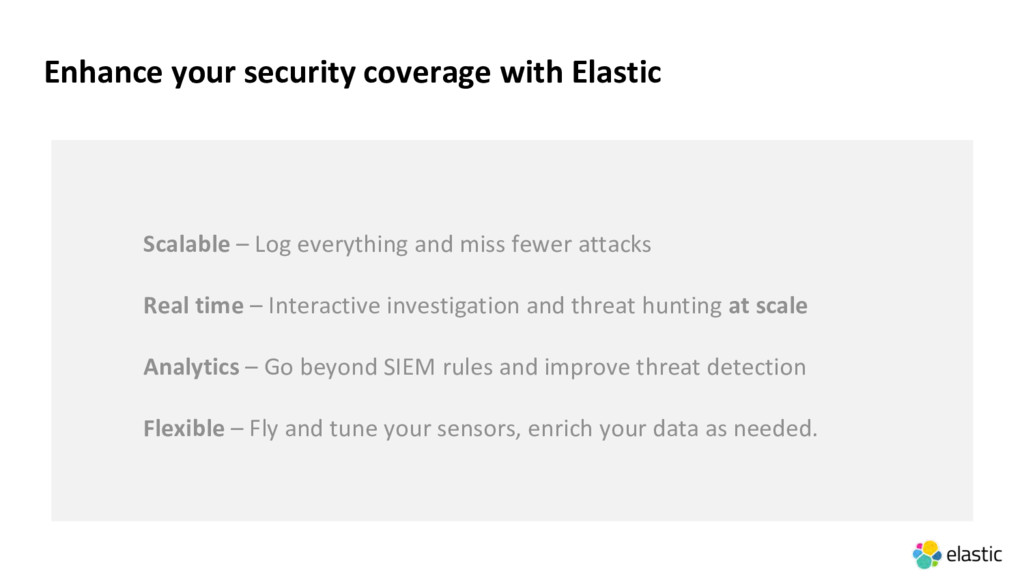 Enhance your security coverage with Elastic

Scalable – Log everything and miss fewer attacks

Real time – Interactive investigation and threat hunting at scale

Analytics – Go beyond SIEM rules and improve threat detection

Flexible – Fly and tune your sensors, enrich your data as needed.

elastic